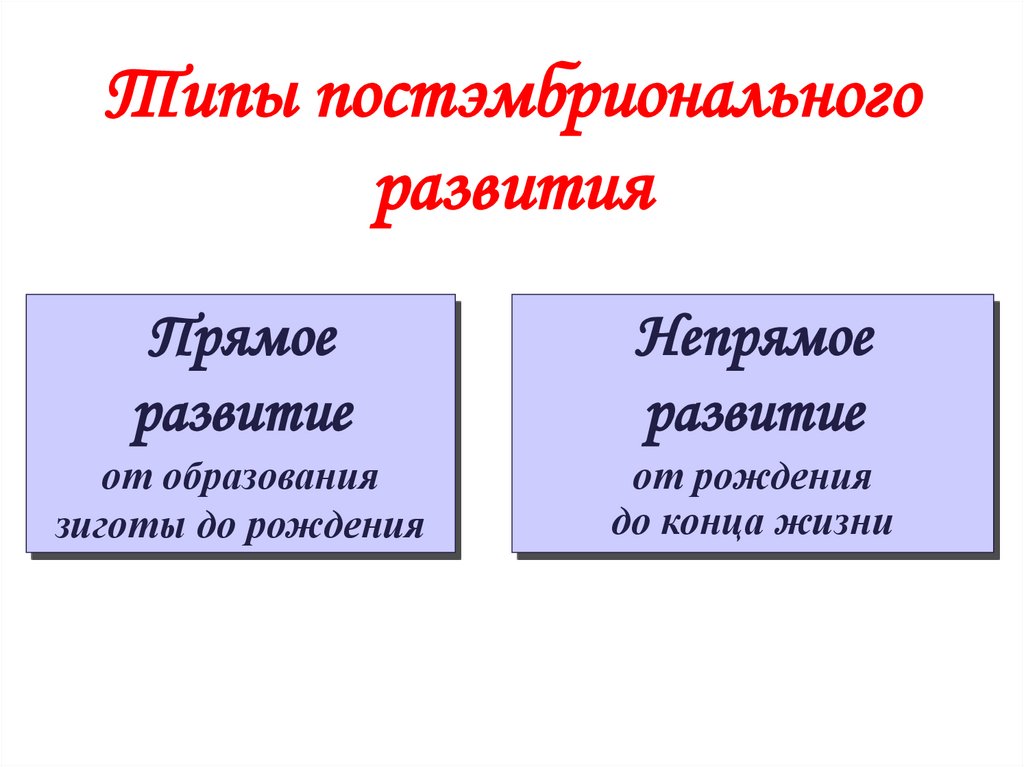 Типы постэмбрионального развития

Прямое развитие
от образования зиготы до рождения

Непрямое развитие
от рождения до конца жизни